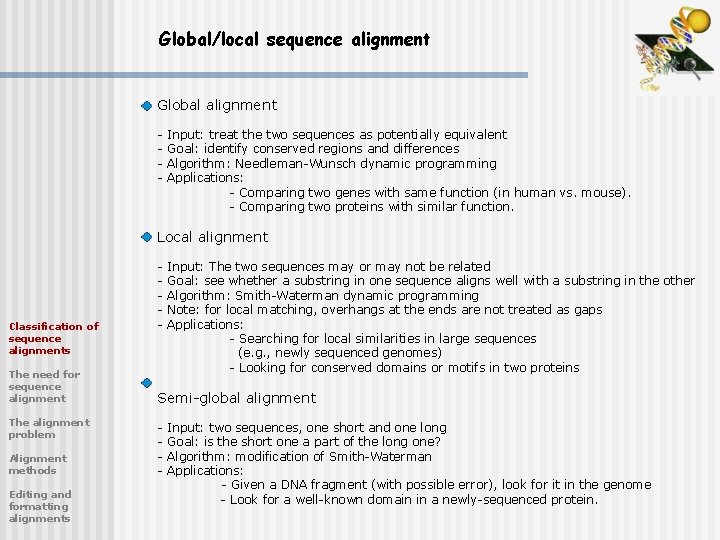 Global/local sequence alignment

Global alignment

- Input: treat the two sequences as potentially equivalent
- Goal: identify conserved regions and differences
- Algorithm: Needleman-Wunsch dynamic programming
- Applications:
- Comparing two genes with same function (in human vs. mouse).
- Comparing two proteins with similar function.

Local alignment

- Input: The two sequences may or may not be related
- Goal: see whether a substring in one sequence aligns well with a substring in the other
- Algorithm: Smith-Waterman dynamic programming
- Note: for local matching, overhangs at the ends are not treated as gaps
- Applications:
- Searching for local similarities in large sequences (e.g., newly sequenced genomes)
- Looking for conserved domains or motifs in two proteins

Semi-global alignment

- Input: two sequences, one short and one long
- Goal: is the short one a part of the long one?
- Algorithm: modification of Smith-Waterman
- Applications:
- Given a DNA fragment (with possible error), look for it in the genome
- Look for a well-known domain in a newly-sequenced protein.

Classification of sequence alignments

The need for sequence alignment

The alignment problem

Alignment methods

Editing and formatting alignments